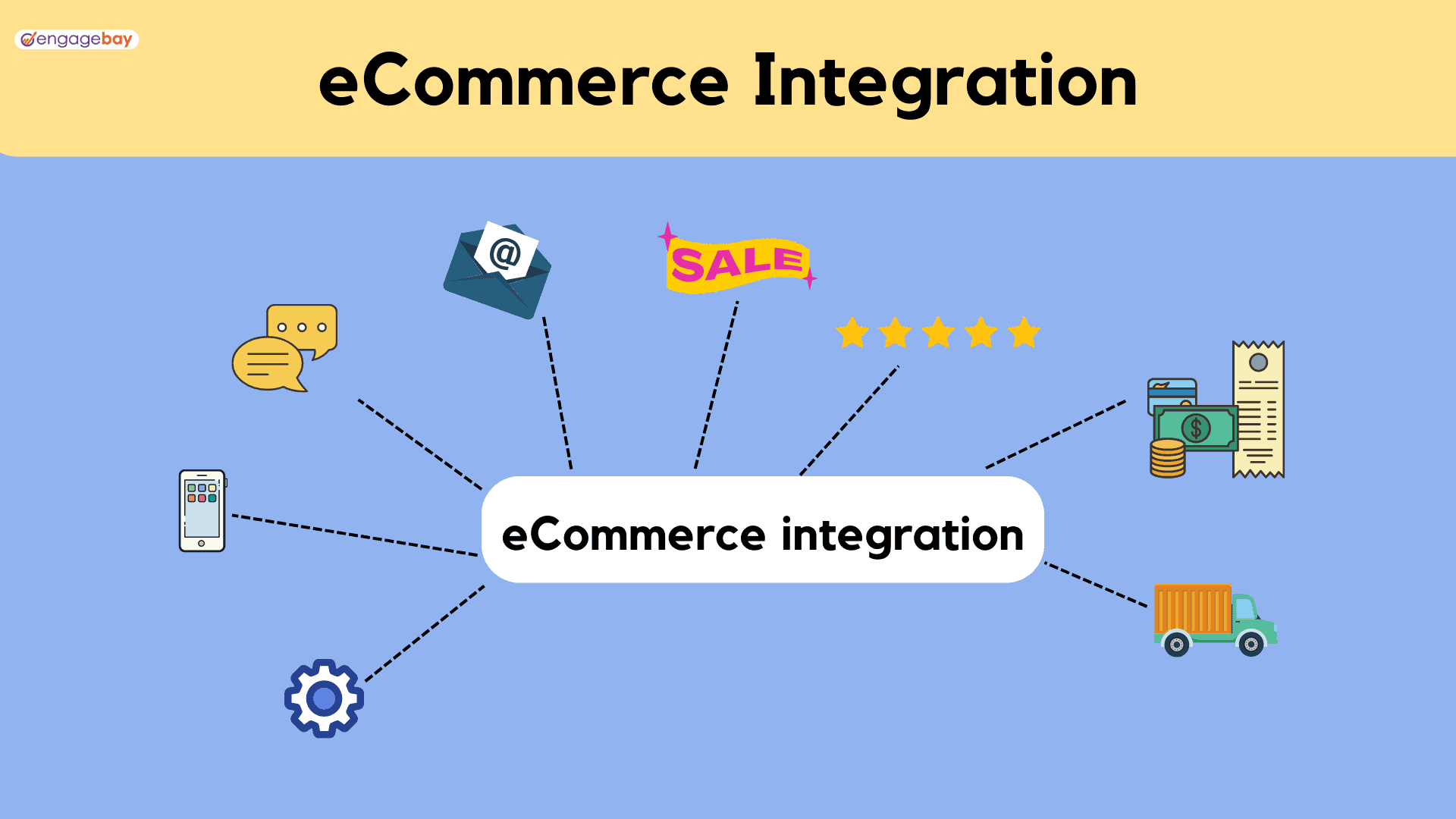 engagebay

eCommerce Integration

@

SALE

$

eCommerce integration